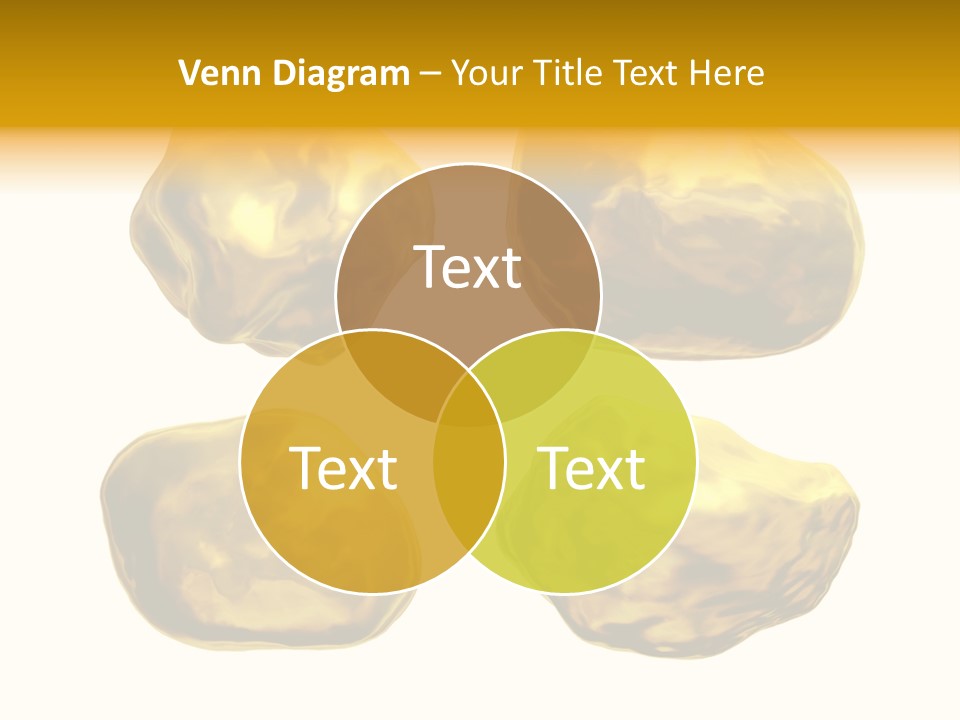 Venn Diagram – Your Title Text Here

Text

Text

Text